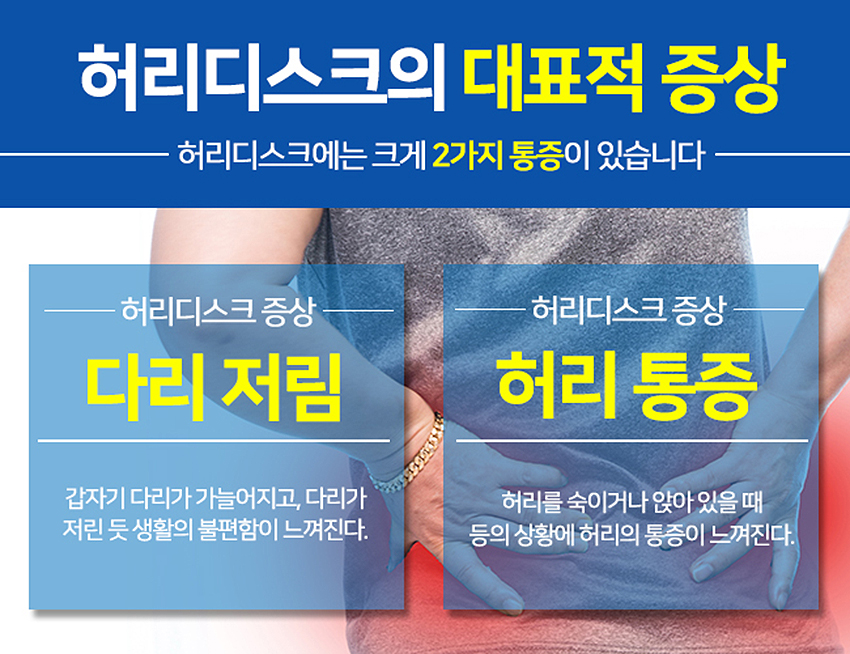 허리디스크의 대표적 증상

허리디스크에는 크게 2가지 통증이 있습니다

허리디스크 증상

다리 저림

갑자기 다리가 가늘어지고, 다리가 저린 듯 생활의 불편함이 느껴진다.

허리디스크 증상

허리 통증

허리를 숙이거나 앉아 있을 때 등의 상황에 허리의 통증이 느껴진다.